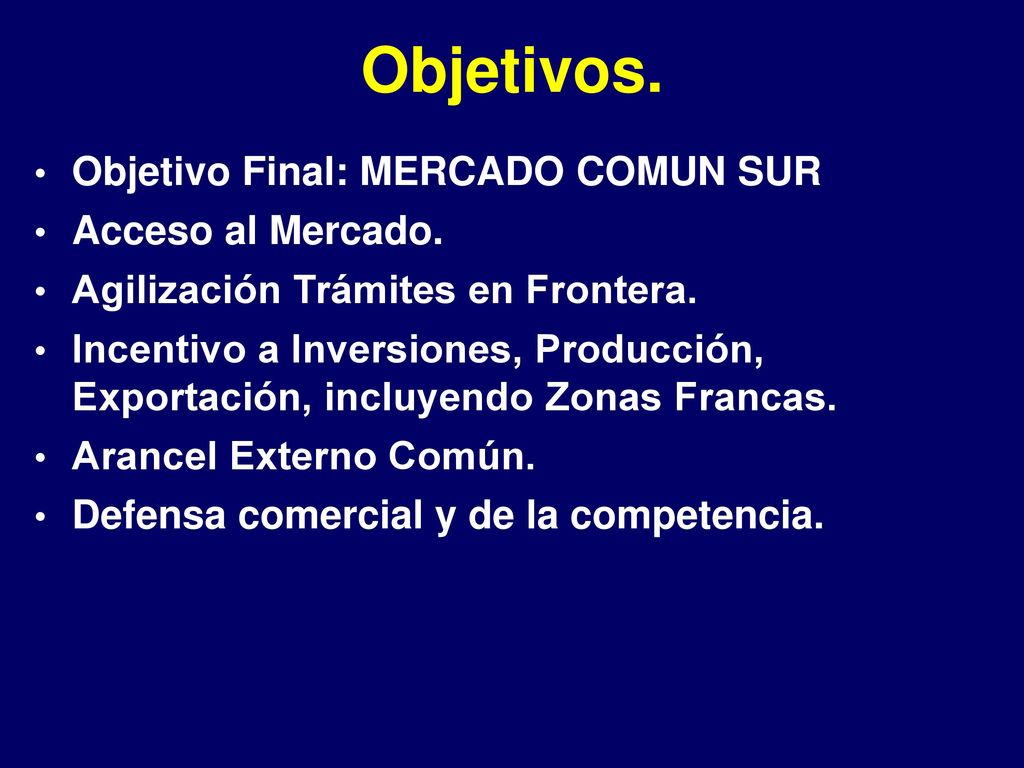 Objetivos.

• Objetivo Final: MERCADO COMUN SUR
• Acceso al Mercado.
• Agilización Trámites en Frontera.
• Incentivo a Inversiones, Producción, Exportación, incluyendo Zonas Francas.
• Arancel Externo Común.
• Defensa comercial y de la competencia.